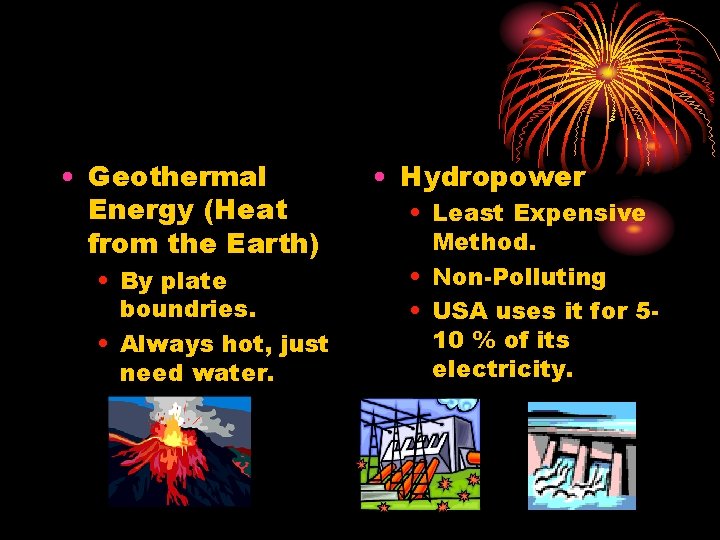 • Geothermal Energy (Heat from the Earth)
  • By plate boundries.
  • Always hot, just need water.

• Hydropower
  • Least Expensive Method.
  • Non-Polluting
  • USA uses it for 5-10 % of its electricity.